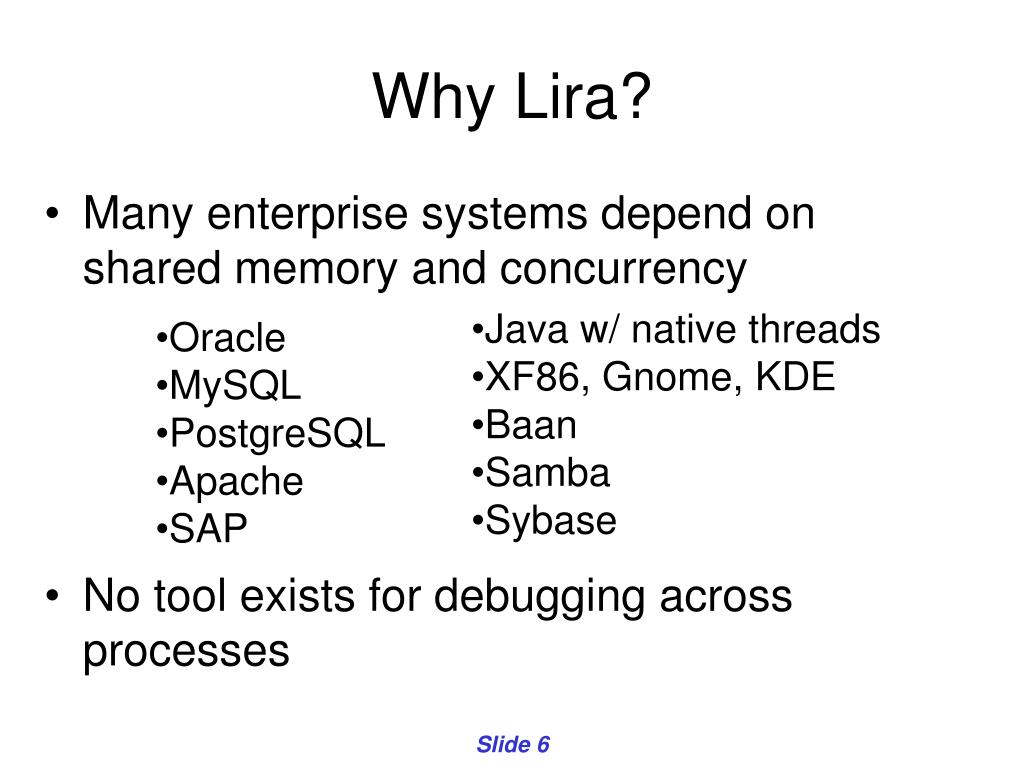 Why Lira?

• Many enterprise systems depend on shared memory and concurrency

•Oracle
•MySQL
•PostgreSQL
•Apache
•SAP

•Java w/ native threads
•XF86, Gnome, KDE
•Baan
•Samba
•Sybase

• No tool exists for debugging across processes

Slide 6